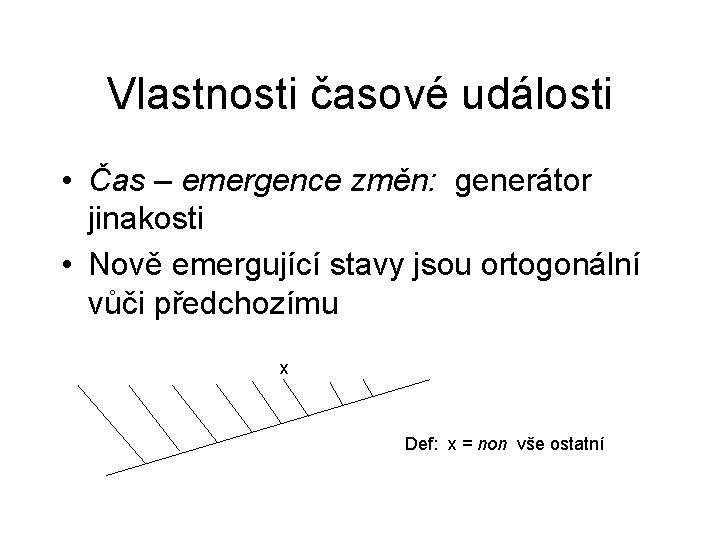 Vlastnosti časové události

• Čas – emergence změn: generátor jinakosti
• Nově emergující stavy jsou ortogonální vůči předchozímu

x

Def: x = non vše ostatní